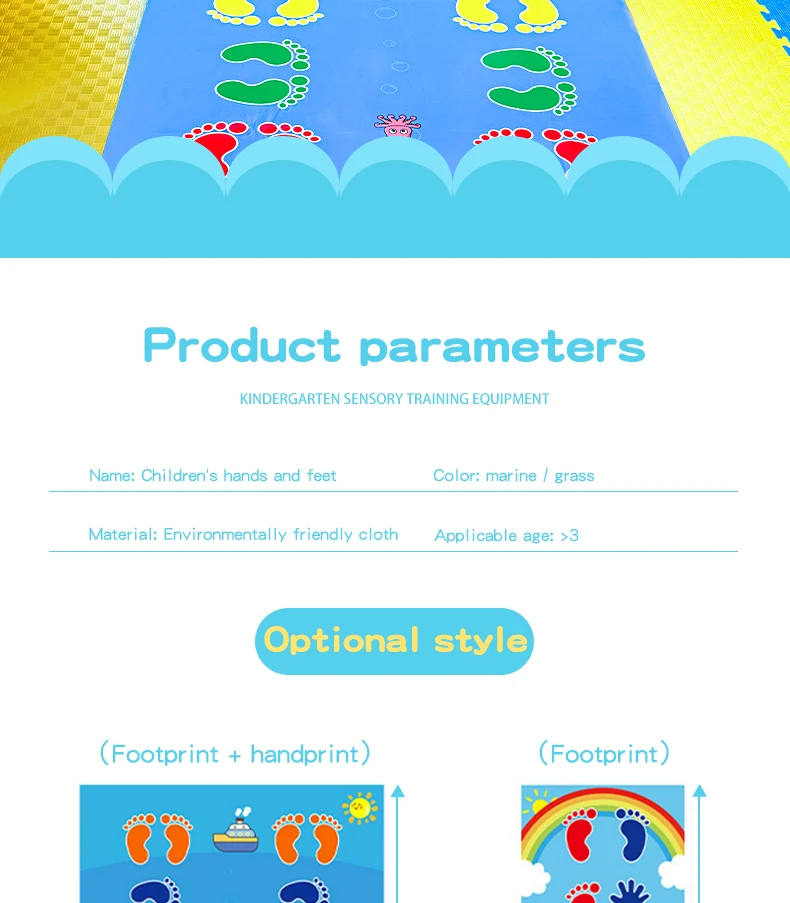 Product parameters

KINDERGARTEN SENSORY TRAINING EQUIPMENT

Name: Children's hands and feet

Color: marine / grass

Material: Environmentally friendly cloth

Applicable age: >3

Optional style

(Footprint + handprint)

(Footprint)